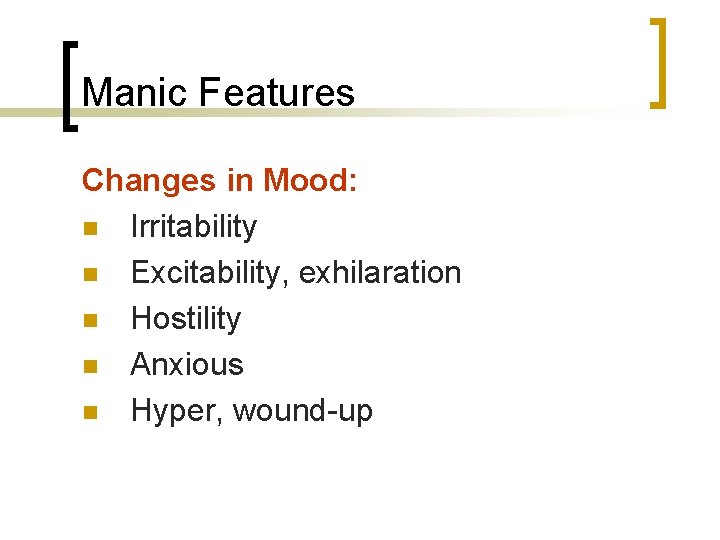 Manic Features

Changes in Mood:

- Irritability
- Excitability, exhilaration
- Hostility
- Anxious
- Hyper, wound-up